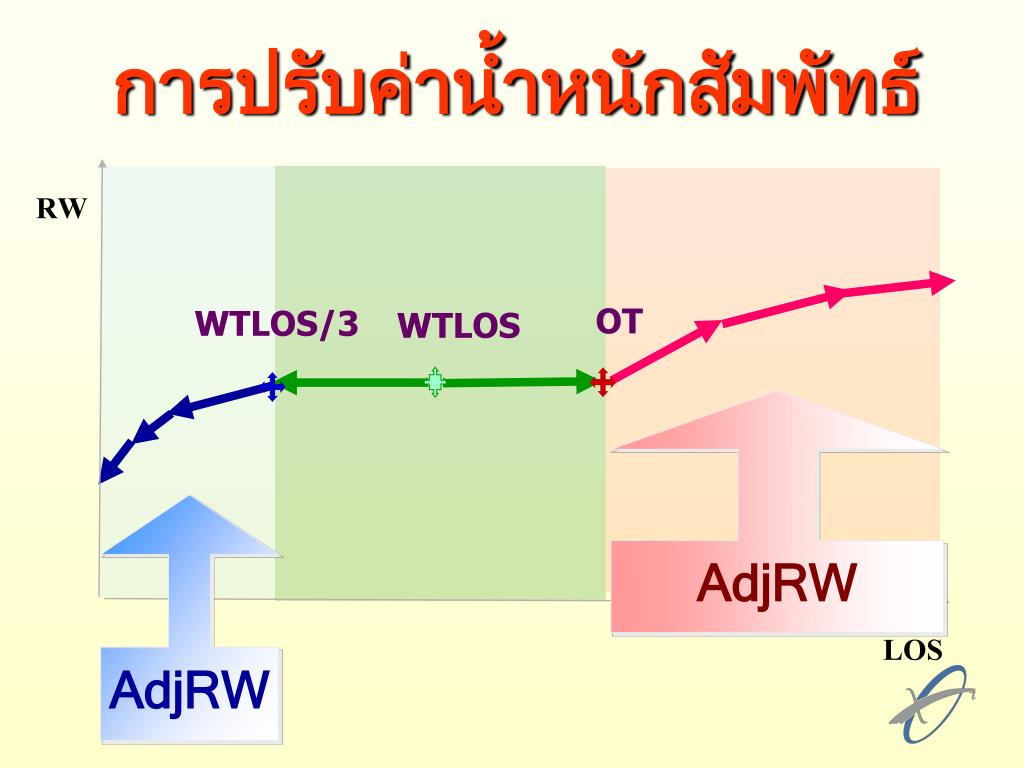 การปรับค่าน้ำหนักสัมพัทธ์

RW

WTLOS/3

WTLOS

OT

AdjRW

AdjRW

LOS